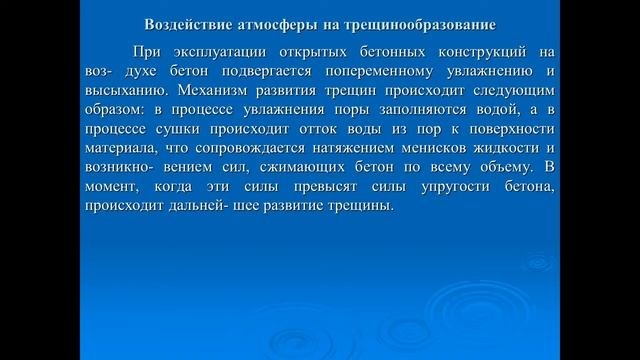 Воздействие атмосферы на трещинообразование

При эксплуатации открытых бетонных конструкций на воз- духе бетон подвергается попеременному увлажнению и высыханию. Механизм развития трещин происходит следующим образом: в процессе увлажнения поры заполняются водой, а в процессе сушки происходит отток воды из пор к поверхности материала, что сопровождается натяжением менисков жидкости и возникно- вением сил, сжимающих бетон по всему объему. В момент, когда эти силы превысят силы упругости бетона, происходит дальней- шее развитие трещины.